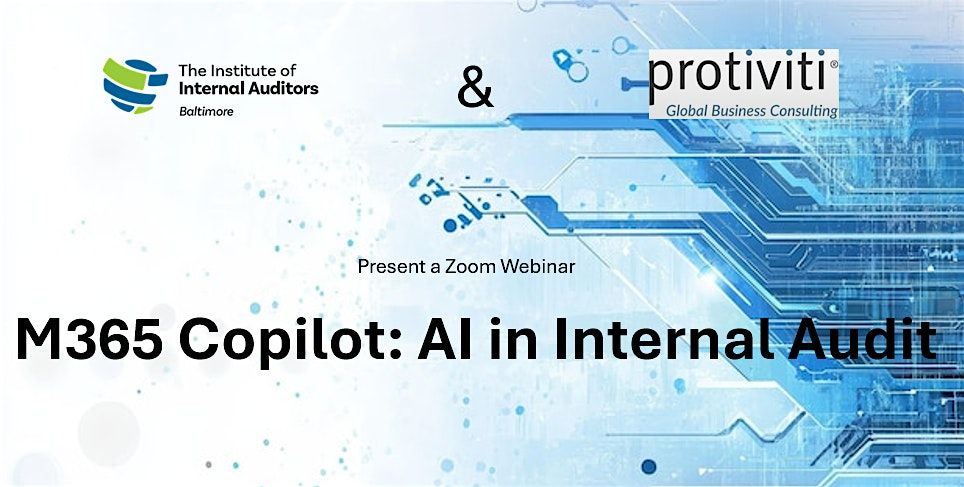 The Institute of
Internal Auditors
Baltimore

&

protiviti®
Global Business Consulting

Present a Zoom Webinar

M365 Copilot: AI in Internal Audit